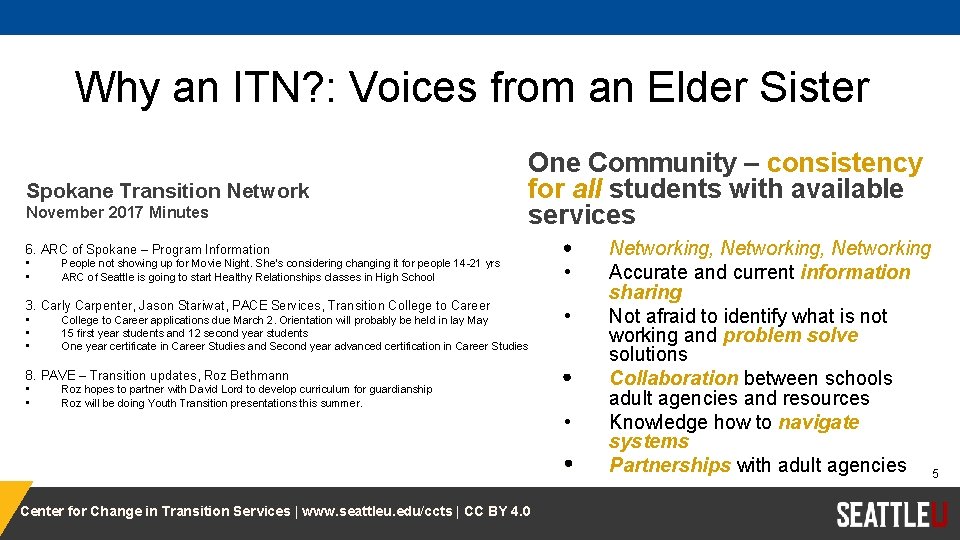 Why an ITN?: Voices from an Elder Sister

Spokane Transition Network
November 2017 Minutes

6. ARC of Spokane – Program Information
• People not showing up for Movie Night. She's considering changing it for people 14-21 yrs
• ARC of Seattle is going to start Healthy Relationships classes in High School

3. Carly Carpenter, Jason Stariwat, PACE Services, Transition College to Career
• College to Career applications due March 2. Orientation will probably be held in lay May
• 15 first year students and 12 second year students
• One year certificate in Career Studies and Second year advanced certification in Career Studies

8. PAVE – Transition updates, Roz Bethmann
• Roz hopes to partner with David Lord to develop curriculum for guardianship
• Roz will be doing Youth Transition presentations this summer.

One Community – consistency for all students with available services
• Networking, Networking, Networking
• Accurate and current information sharing
• Not afraid to identify what is not working and problem solve solutions
• Collaboration between schools adult agencies and resources
• Knowledge how to navigate systems
• Partnerships with adult agencies

5

Center for Change in Transition Services | www.seattleu.edu/ccts | CC BY 4.0

SEATTLEU